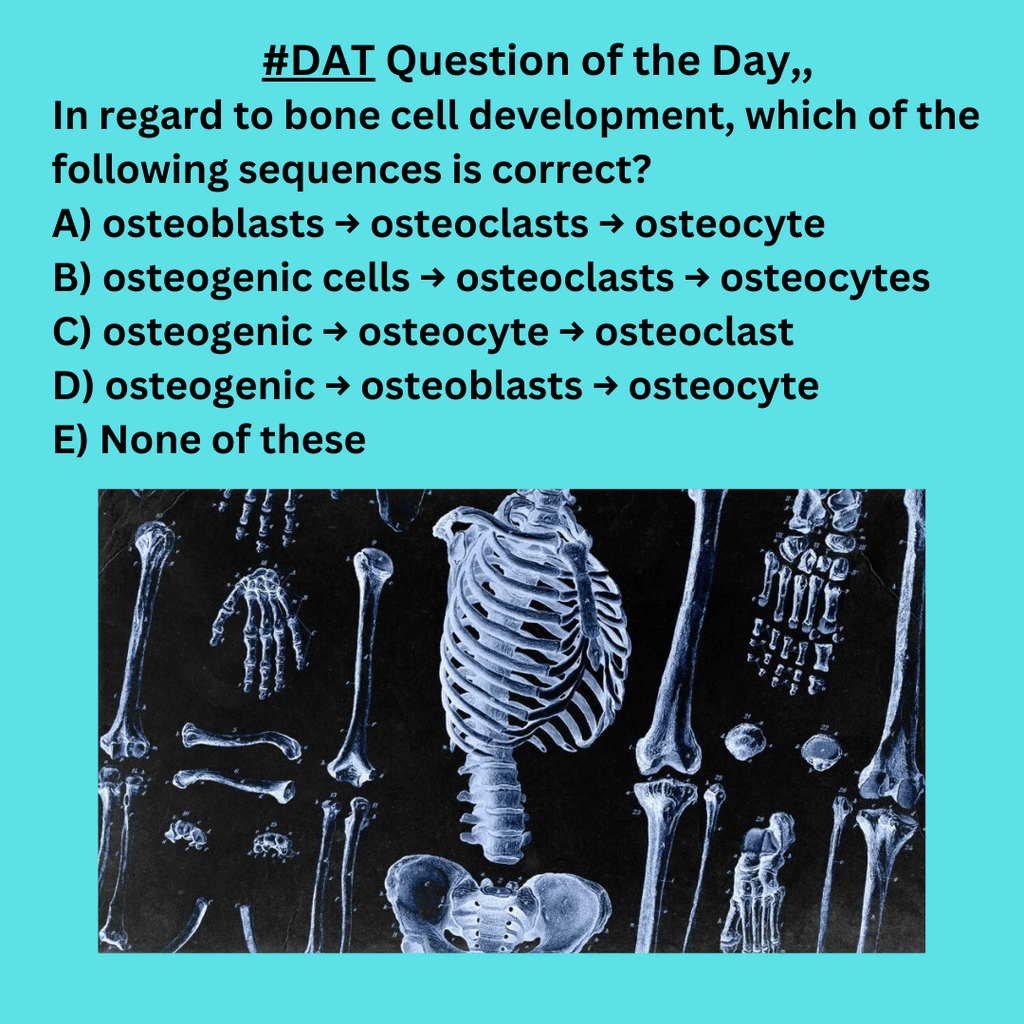 #DAT Question of the Day,,

In regard to bone cell development, which of the following sequences is correct?

A) osteoblasts → osteoclasts → osteocyte

B) osteogenic cells → osteoclasts → osteocytes

C) osteogenic → osteocyte → osteoclast

D) osteogenic → osteoblasts → osteocyte

E) None of these